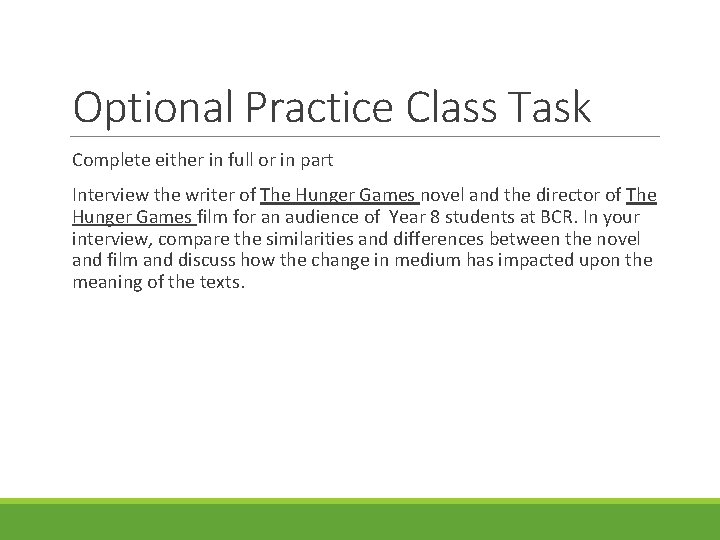 Optional Practice Class Task

Complete either in full or in part

Interview the writer of The Hunger Games novel and the director of The Hunger Games film for an audience of Year 8 students at BCR. In your interview, compare the similarities and differences between the novel and film and discuss how the change in medium has impacted upon the meaning of the texts.